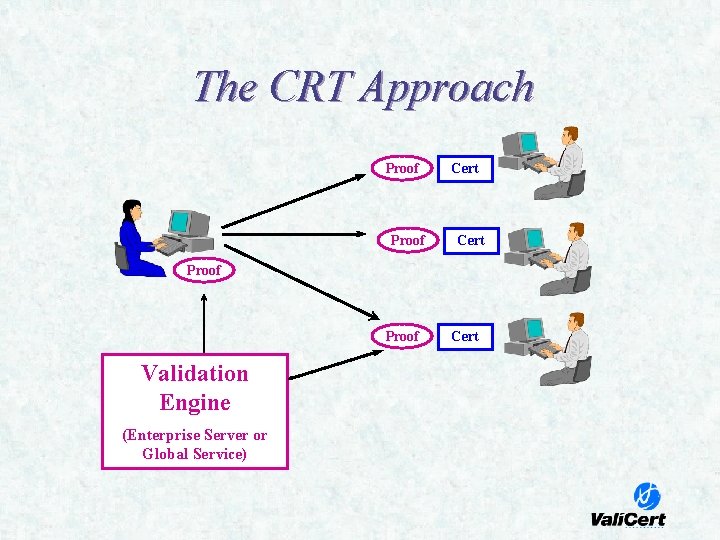 The CRT Approach

Proof

Cert

Proof

Cert

Proof

Proof

Cert

Validation Engine

(Enterprise Server or Global Service)

ValiCert